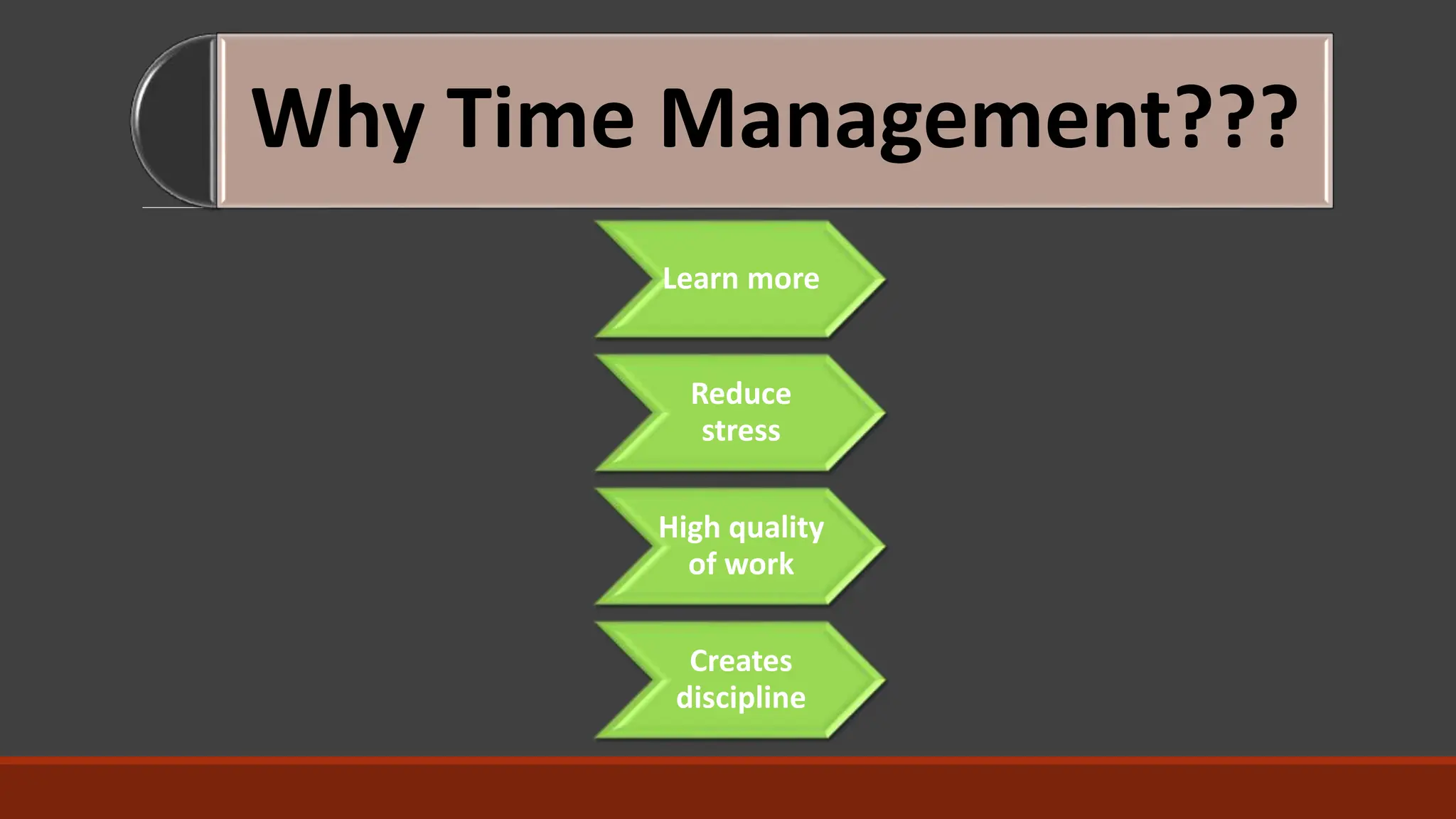 Why Time Management???

Learn more

Reduce stress

High quality of work

Creates discipline